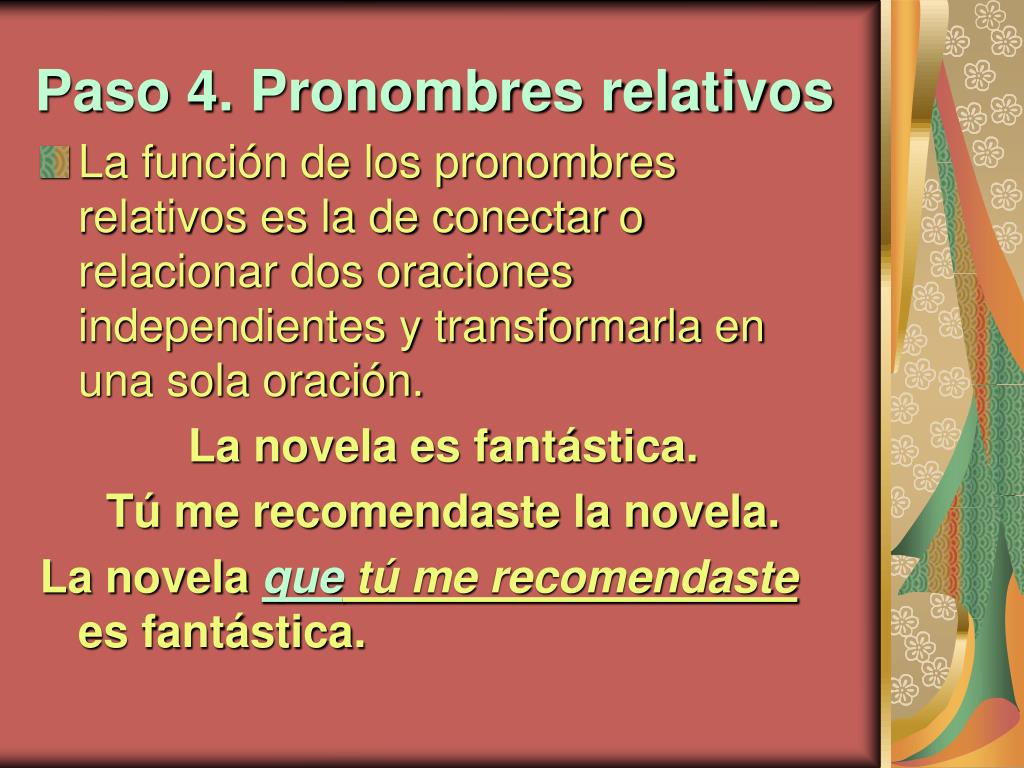 Paso 4. Pronombres relativos

La función de los pronombres relativos es la de conectar o relacionar dos oraciones independientes y transformarla en una sola oración.

La novela es fantástica.

Tú me recomendaste la novela.

La novela que tú me recomendaste es fantástica.